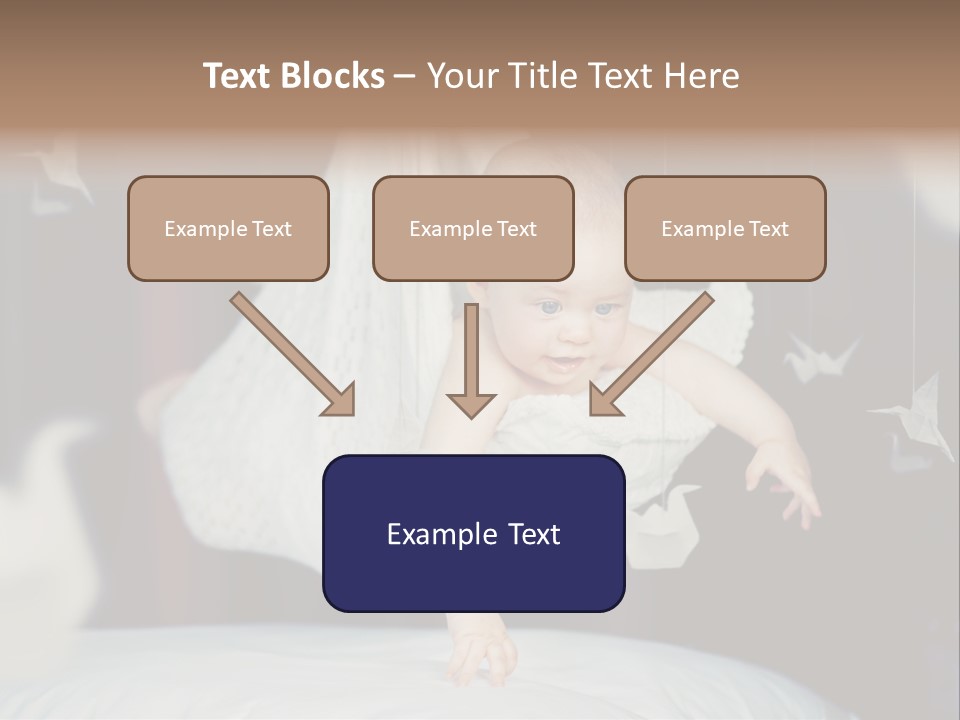 Text Blocks – Your Title Text Here

Example Text

Example Text

Example Text

Example Text